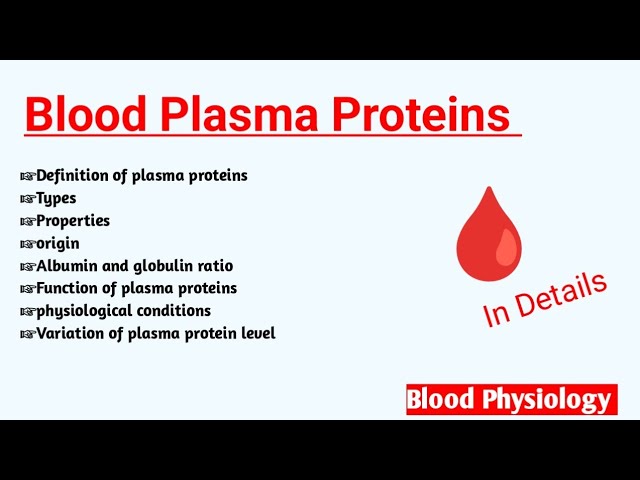 Blood Plasma Proteins

☞Definition of plasma proteins
☞Types
☞Properties
☞origin
☞Albumin and globulin ratio
☞Function of plasma proteins
☞physiological conditions
☞Variation of plasma protein level

In Details

Blood Physiology